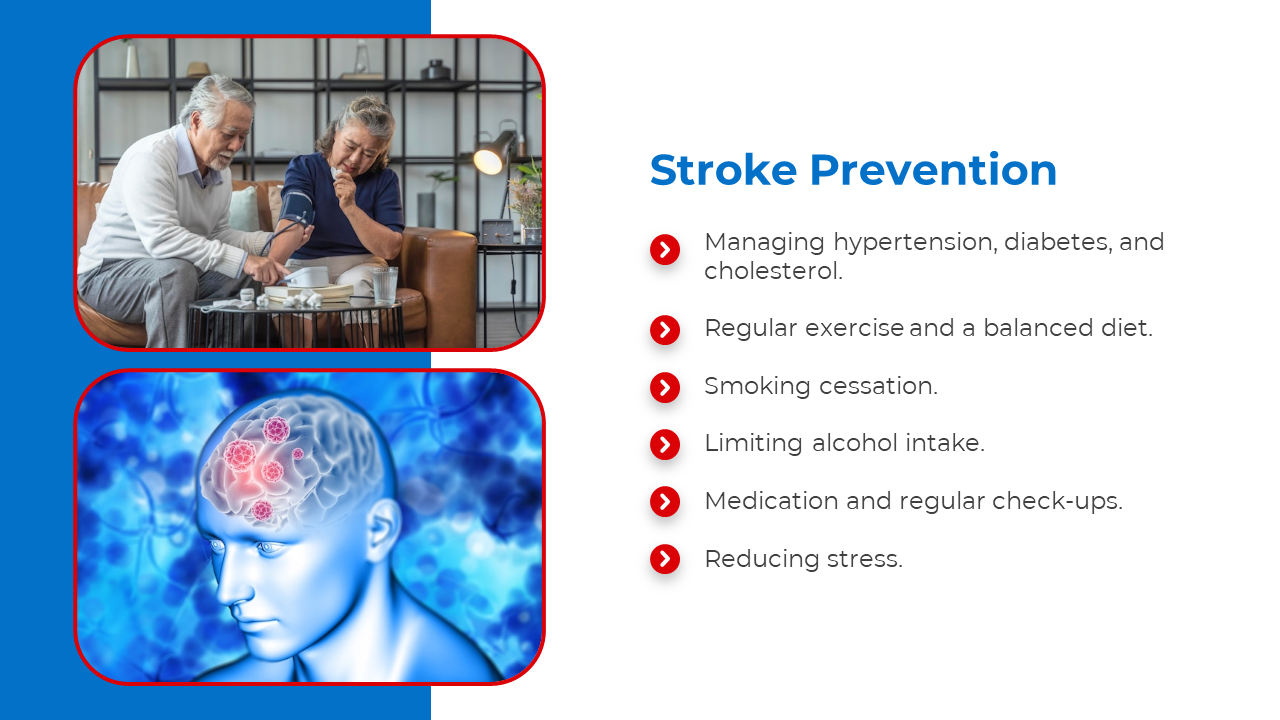 Stroke Prevention

Managing hypertension, diabetes, and cholesterol.

Regular exercise and a balanced diet.

Smoking cessation.

Limiting alcohol intake.

Medication and regular check-ups.

Reducing stress.